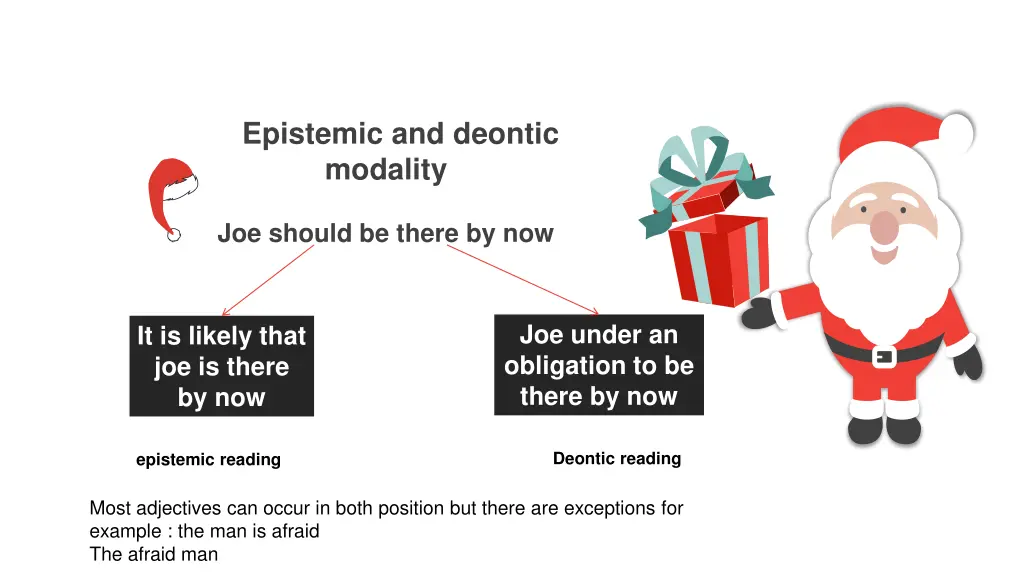 Epistemic and deontic modality

Joe should be there by now

It is likely that joe is there by now

Joe under an obligation to be there by now

epistemic reading

Deontic reading

Most adjectives can occur in both position but there are exceptions for example : the man is afraid
The afraid man